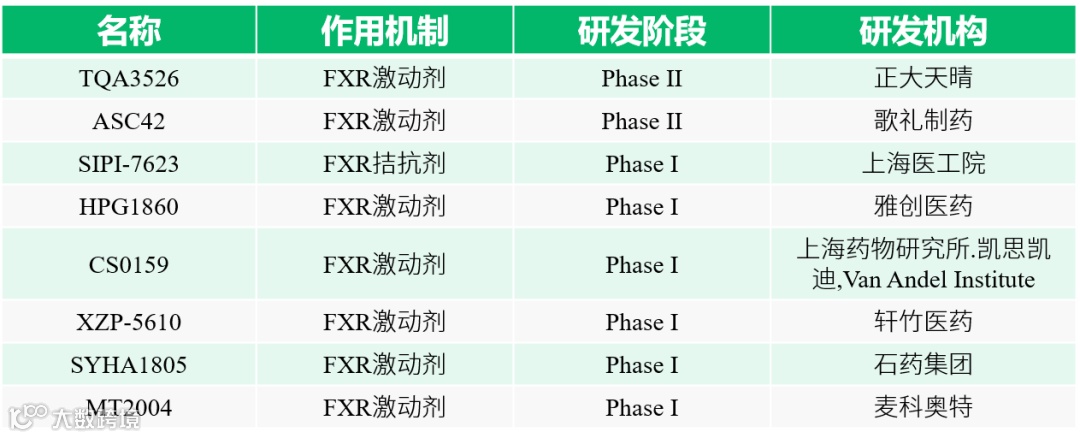 | 名称 | 作用机制 | 研发阶段 | 研发机构 |
|---|---|---|---|
| TQA3526 | FXR激动剂 | Phase II | 正大天晴 |
| ASC42 | FXR激动剂 | Phase II | 歌礼制药 |
| SIPI-7623 | FXR拮抗剂 | Phase I | 上海医工院 |
| HPG1860 | FXR激动剂 | Phase I | 雅创医药 |
| CS0159 | FXR激动剂 | Phase I | 上海药物研究所.凯思凯迪,Van Andel Institute |
| XZP-5610 | FXR激动剂 | Phase I | 轩竹医药 |
| SYHA1805 | FXR激动剂 | Phase I | 石药集团 |
| MT2004 | FXR激动剂 | Phase I | 麦科奥特 |

大数跨境